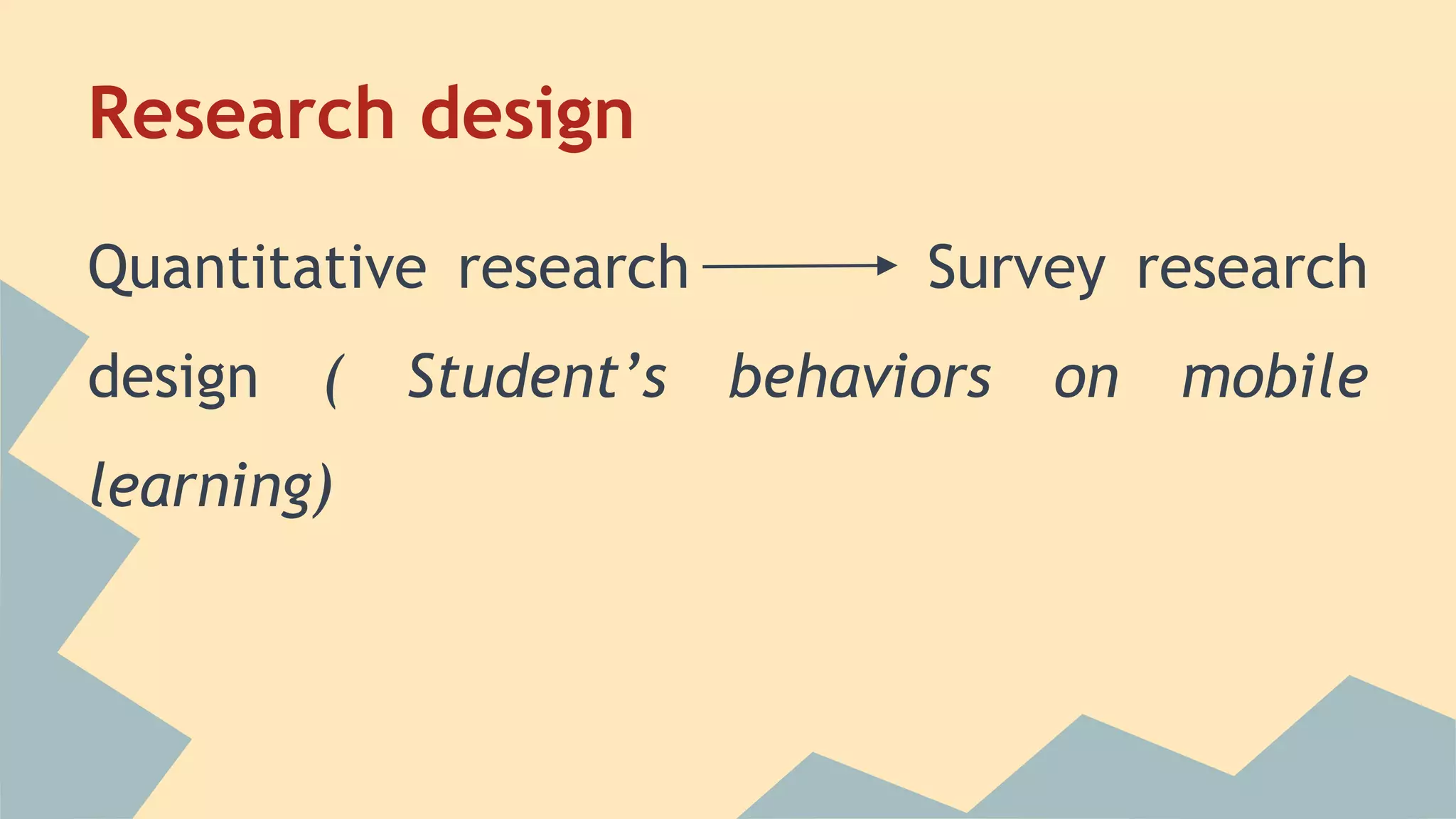 Research design

Quantitative research → Survey research design ( Student’s behaviors on mobile learning)